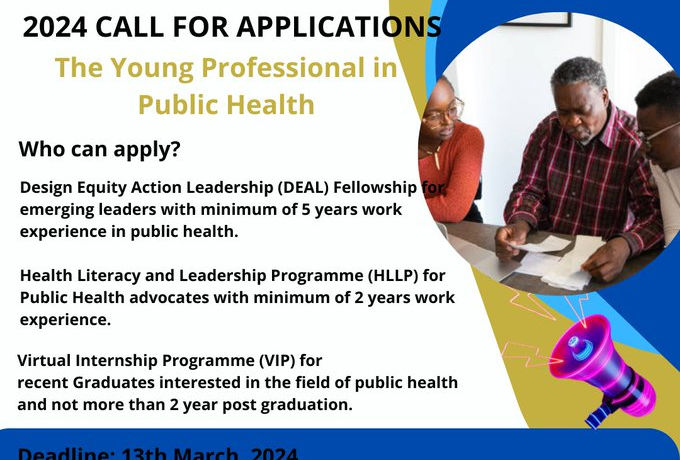 2024 CALL FOR APPLICATIONS

The Young Professional in Public Health

Who can apply?

Design Equity Action Leadership (DEAL) Fellowship for emerging leaders with minimum of 5 years work experience in public health.

Health Literacy and Leadership Programme (HLLP) for Public Health advocates with minimum of 2 years work experience.

Virtual Internship Programme (VIP) for recent Graduates interested in the field of public health and not more than 2 year post graduation.

Deadline: 13th March, 2024